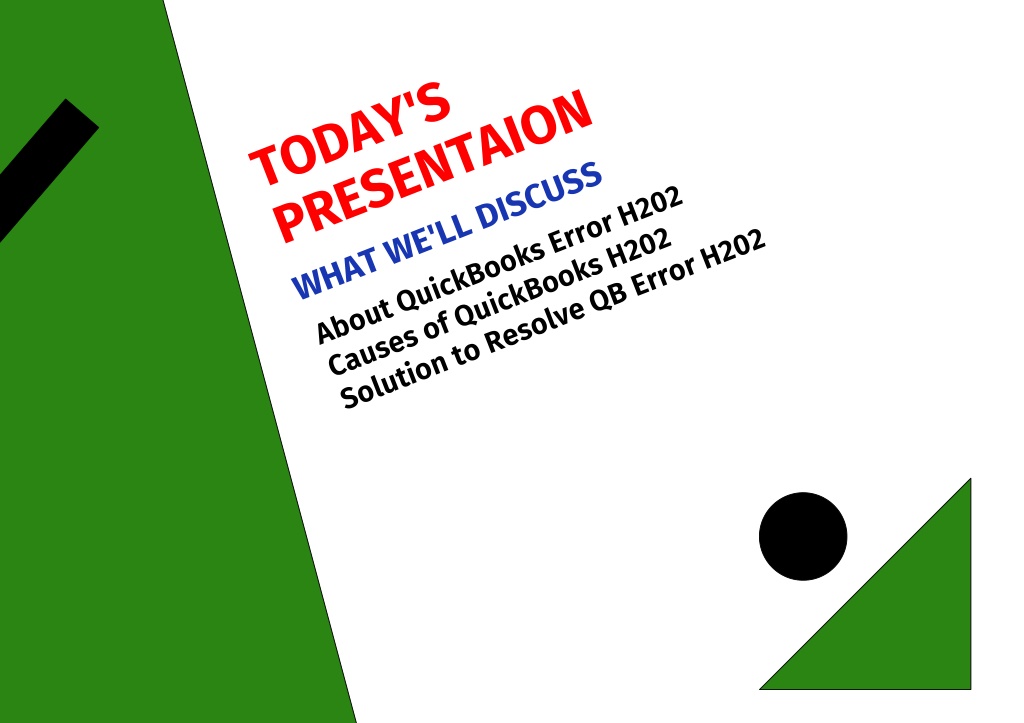 TODAY'S PRESENTAION

WHAT WE'LL DISCUSS

About QuickBooks Error H202
Causes of QuickBooks H202
Solution to Resolve QB Error H202